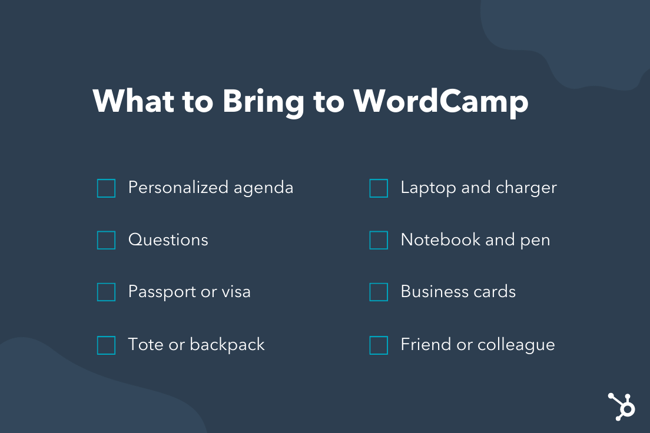 What to Bring to WordCamp

Personalized agenda

Questions

Passport or visa

Tote or backpack

Laptop and charger

Notebook and pen

Business cards

Friend or colleague